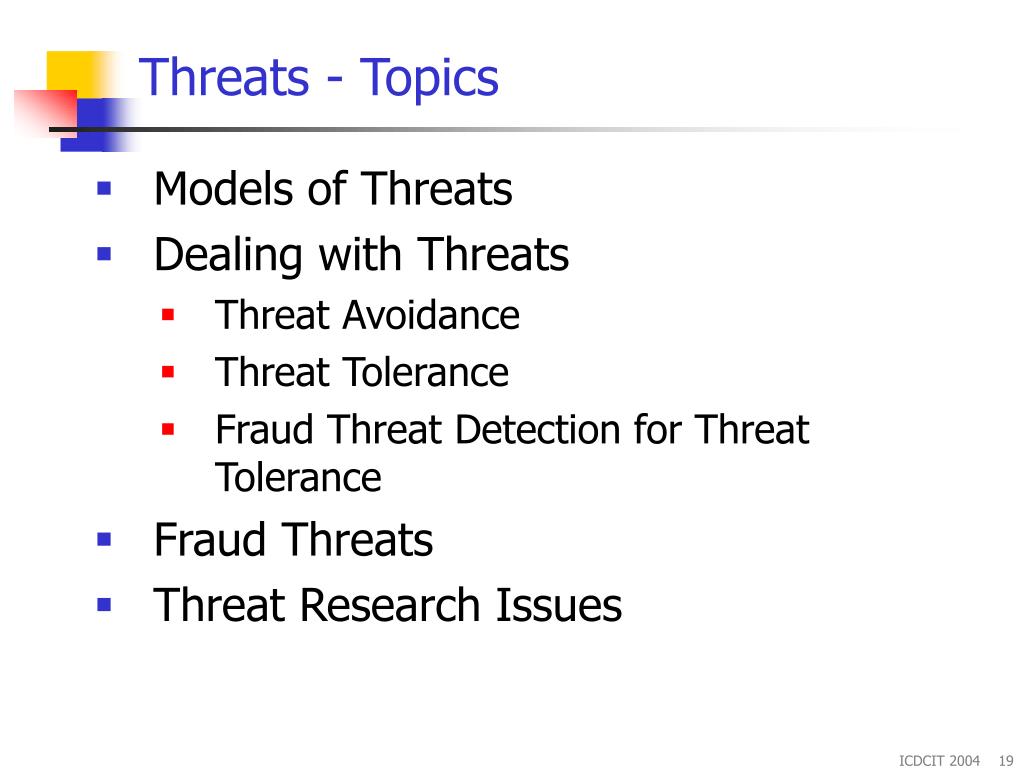 Threats - Topics

- Models of Threats
- Dealing with Threats
  - Threat Avoidance
  - Threat Tolerance
  - Fraud Threat Detection for Threat Tolerance
- Fraud Threats
- Threat Research Issues

ICDCIT 2004 19